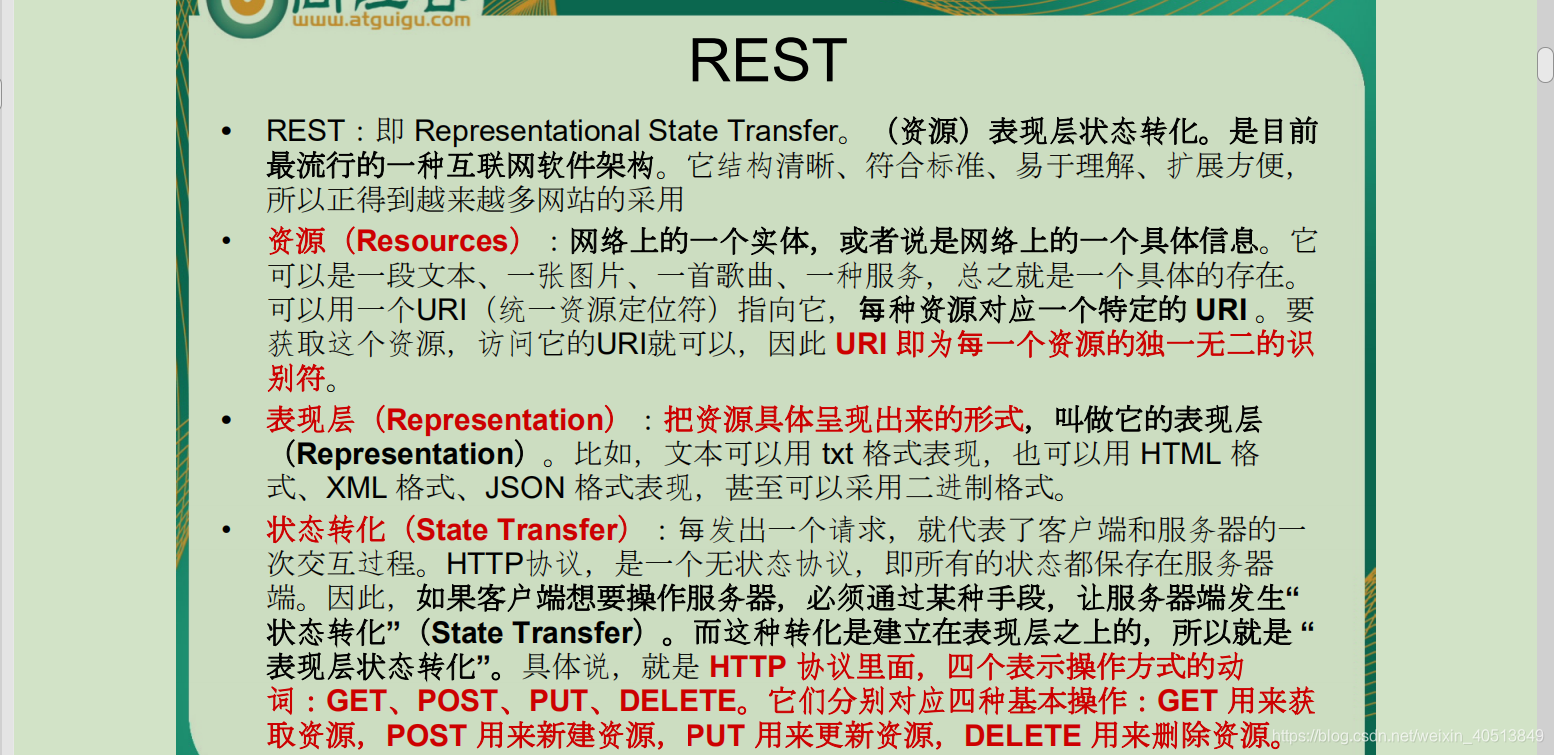 www.atguigu.com

REST

• REST：即 Representational State Transfer。（资源）表现层状态转化。是目前最流行的一种互联网软件架构。它结构清晰、符合标准、易于理解、扩展方便，所以正得到越来越多网站的采用

• 资源（Resources）：网络上的一个实体，或者说是网络上的一个具体信息。它可以是一段文本、一张图片、一首歌曲、一种服务，总之就是一个具体的存在。可以用一个URI（统一资源定位符）指向它，每种资源对应一个特定的 URI 。要获取这个资源，访问它的URI就可以，因此 URI 即为每一个资源的独一无二的识别符。

• 表现层（Representation）：把资源具体呈现出来的形式，叫做它的表现层（Representation）。比如，文本可以用 txt 格式表现，也可以用 HTML 格式、XML 格式、JSON 格式表现，甚至可以采用二进制格式。

• 状态转化（State Transfer）：每发出一个请求，就代表了客户端和服务器的一次交互过程。HTTP协议，是一个无状态协议，即所有的状态都保存在服务器端。因此，如果客户端想要操作服务器，必须通过某种手段，让服务器端发生“状态转化”（State Transfer）。而这种转化是建立在表现层之上的，所以就是 “表现层状态转化”。具体说，就是 HTTP 协议里面，四个表示操作方式的动词：GET、POST、PUT、DELETE。它们分别对应四种基本操作：GET 用来获取资源，POST 用来新建资源，PUT 用来更新资源，DELETE 用来删除资源。

https://blog.csdn.net/weixin_40513849